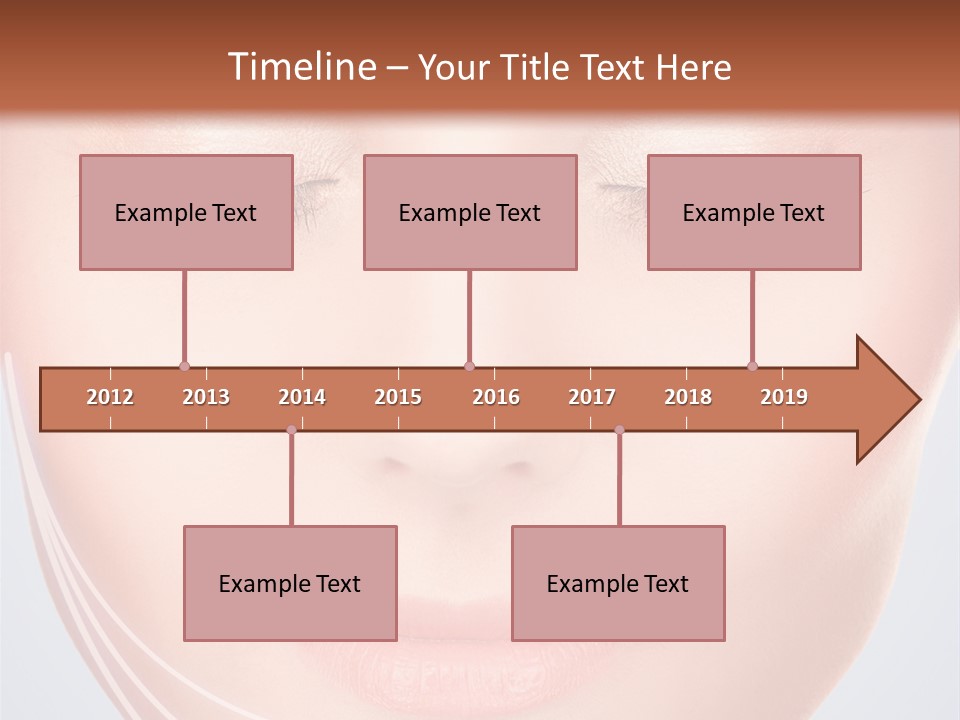 Timeline – Your Title Text Here

Example Text

Example Text

Example Text

2012 2013 2014 2015 2016 2017 2018 2019

Example Text

Example Text